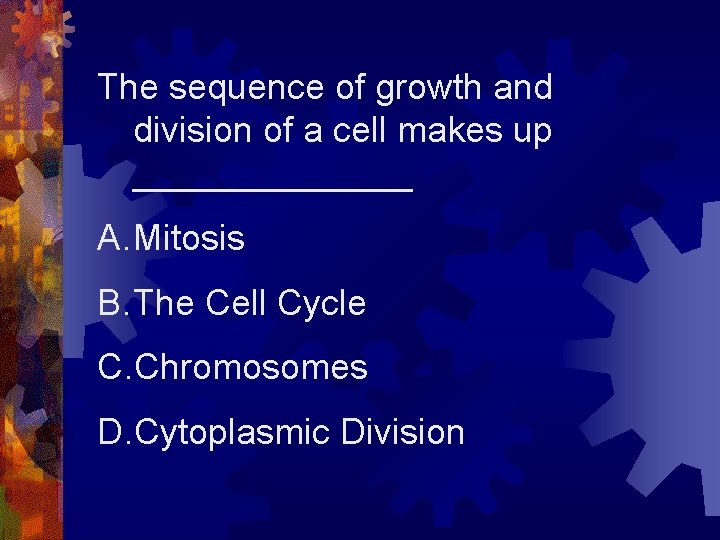 The sequence of growth and division of a cell makes up ________________

A. Mitosis

B. The Cell Cycle

C. Chromosomes

D. Cytoplasmic Division